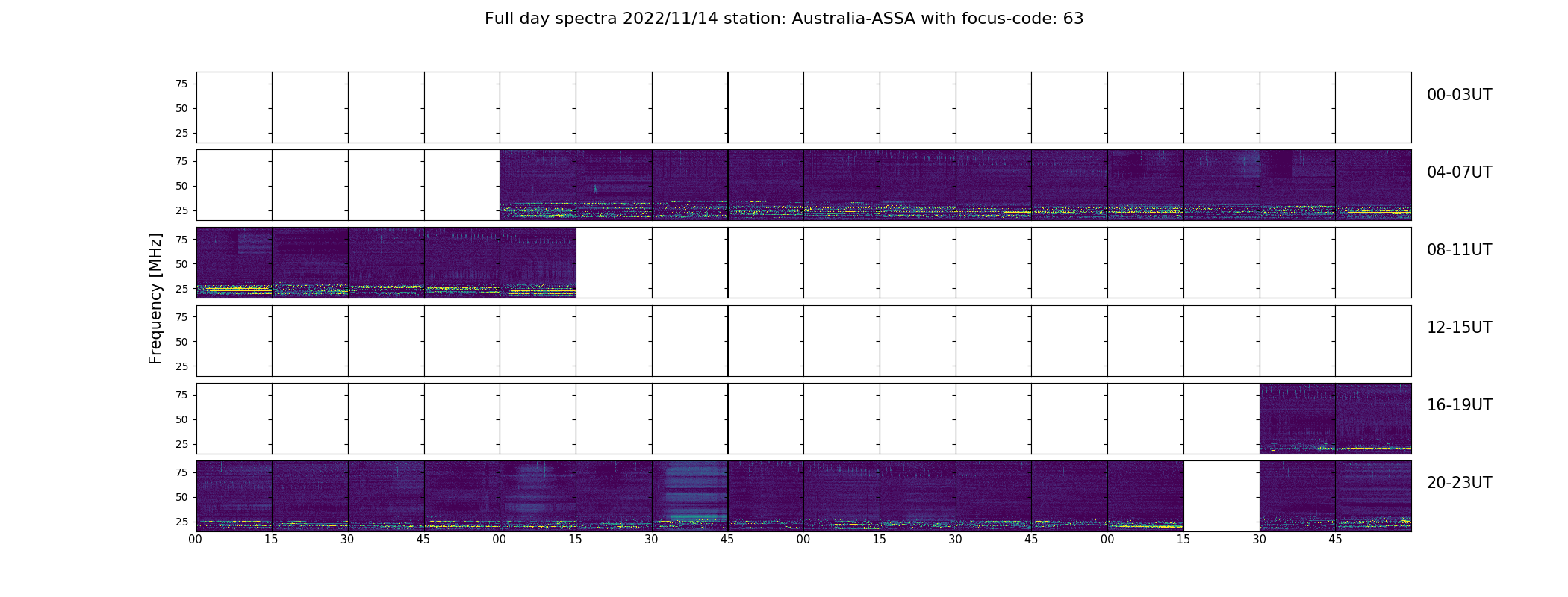 Full day spectra 2022/11/14 station: Australia-ASSA with focus-code: 63

Frequency [MHz]

75
50
25
00-03UT

75
50
25
04-07UT

75
50
25
08-11UT

75
50
25
12-15UT

75
50
25
16-19UT

75
50
25
20-23UT

00 15 30 45 00 15 30 45 00 15 30 45 00 15 30 45